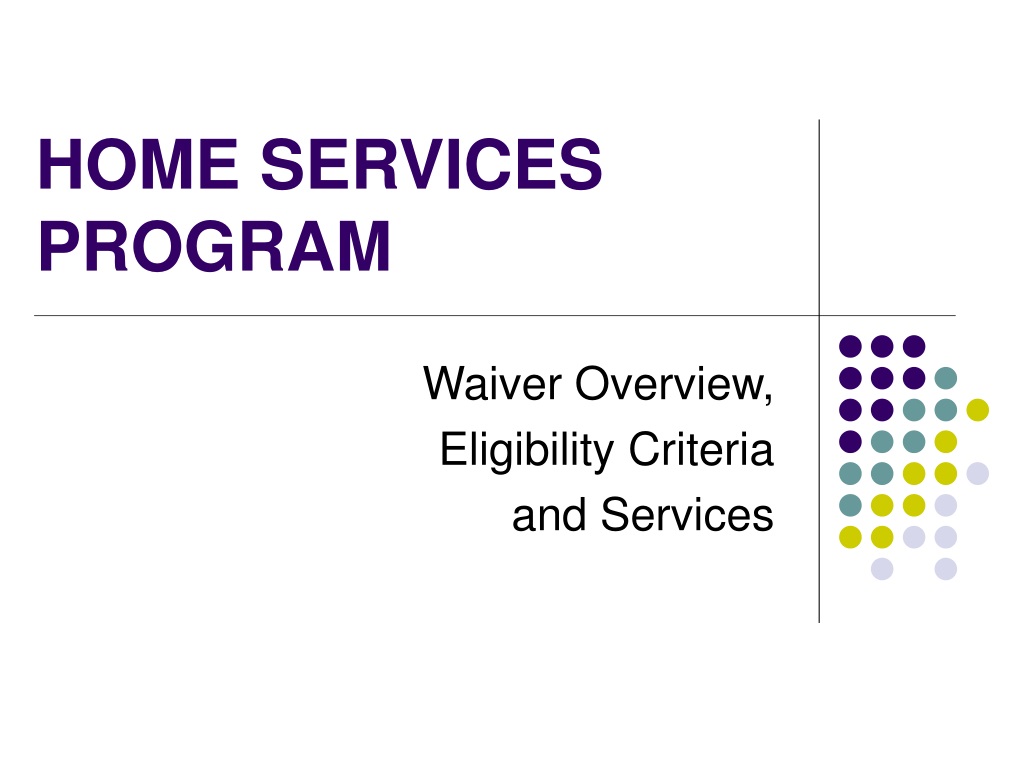 HOME SERVICES PROGRAM

Waiver Overview,
Eligibility Criteria
and Services